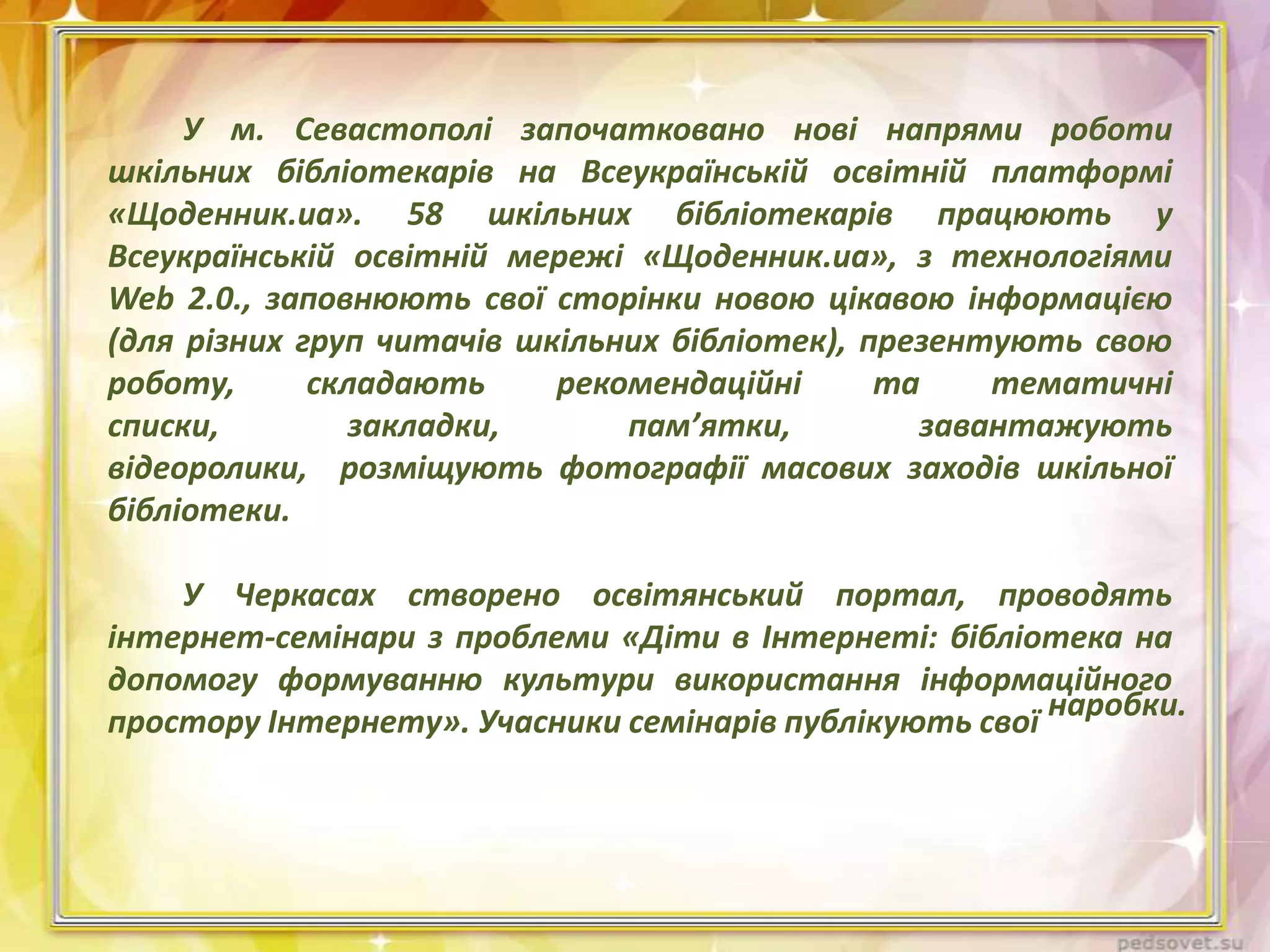 У м. Севастополі започатковано нові напрями роботи шкільних бібліотекарів на Всеукраїнській освітній платформі «Щоденник.иа». 58 шкільних бібліотекарів працюють у Всеукраїнській освітній мережі «Щоденник.иа», з технологіями Web 2.0., заповнюють свої сторінки новою цікавою інформацією (для різних груп читачів шкільних бібліотек), презентують свою роботу, складають рекомендаційні та тематичні списки, закладки, пам’ятки, завантажують відеоролики, розміщують фотографії масових заходів шкільної бібліотеки.

У Черкасах створено освітянський портал, проводять інтернет-семінари з проблеми «Діти в Інтернеті: бібліотека на допомогу формуванню культури використання інформаційного простору Інтернету». Учасники семінарів публікують свої наробки.

pedsovet.su